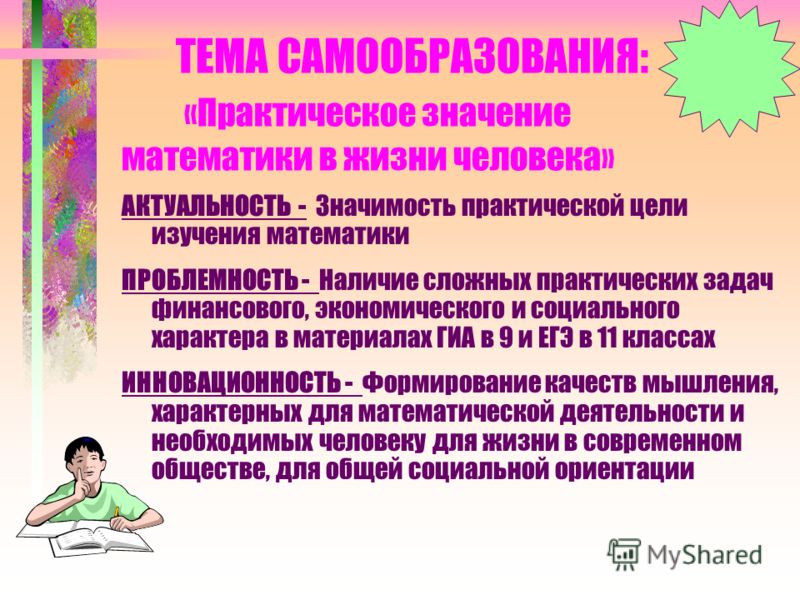 ТЕМА САМООБРАЗОВАНИЯ:

«Практическое значение математики в жизни человека»

АКТУАЛЬНОСТЬ - Значимость практической цели изучения математики

ПРОБЛЕМНОСТЬ - Наличие сложных практических задач финансового, экономического и социального характера в материалах ГИА в 9 и ЕГЭ в 11 классах

ИННОВАЦИОННОСТЬ - Формирование качеств мышления, характерных для математической деятельности и необходимых человеку для жизни в современном обществе, для общей социальной ориентации

MyShared